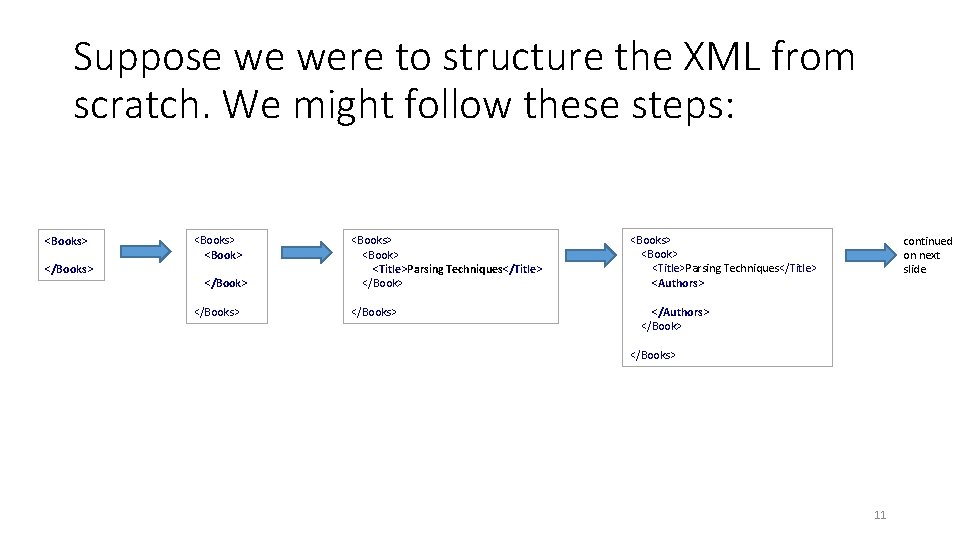 Suppose we were to structure the XML from scratch. We might follow these steps:

<Books>

</Books>

<Books>
<Book>

</Book>

</Books>

<Books>
<Book>
<Title>Parsing Techniques</Title>
</Book>

</Books>

<Books>
<Book>
<Title>Parsing Techniques</Title>
<Authors>

</Authors>
</Book>

</Books>

continued on next slide

11